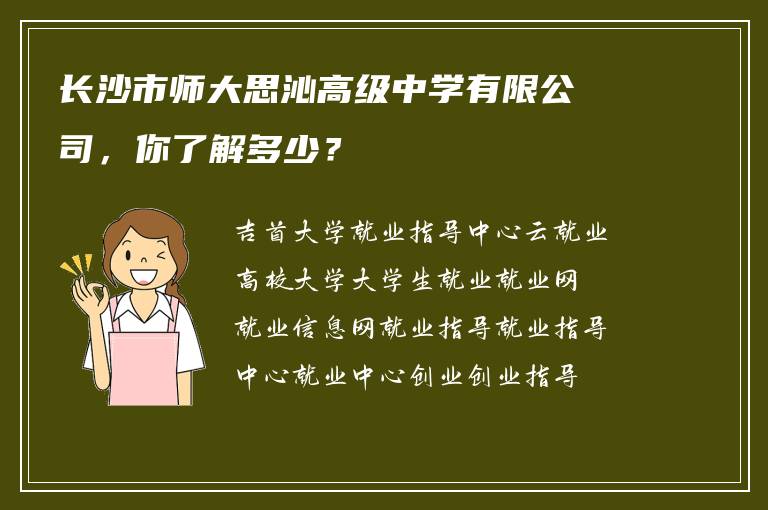 长沙市师大思沁高级中学有限公司，你了解多少？

吉首大学就业指导中心云就业高校大学大学生就业就业网就业信息网就业指导就业指导中心就业中心创业创业指导